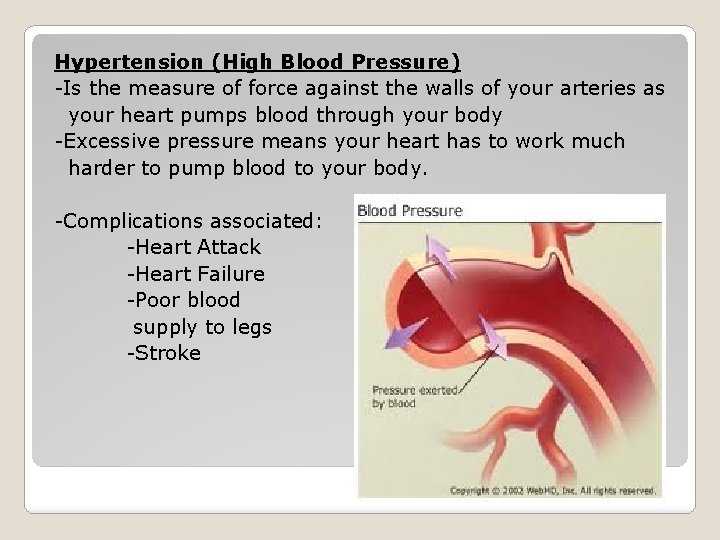 Hypertension (High Blood Pressure)
-Is the measure of force against the walls of your arteries as your heart pumps blood through your body
-Excessive pressure means your heart has to work much harder to pump blood to your body.

-Complications associated:
-Heart Attack
-Heart Failure
-Poor blood supply to legs
-Stroke

Blood Pressure

Pressure exerted by blood

Copyright © 2002 WebMD, Inc. All rights reserved.